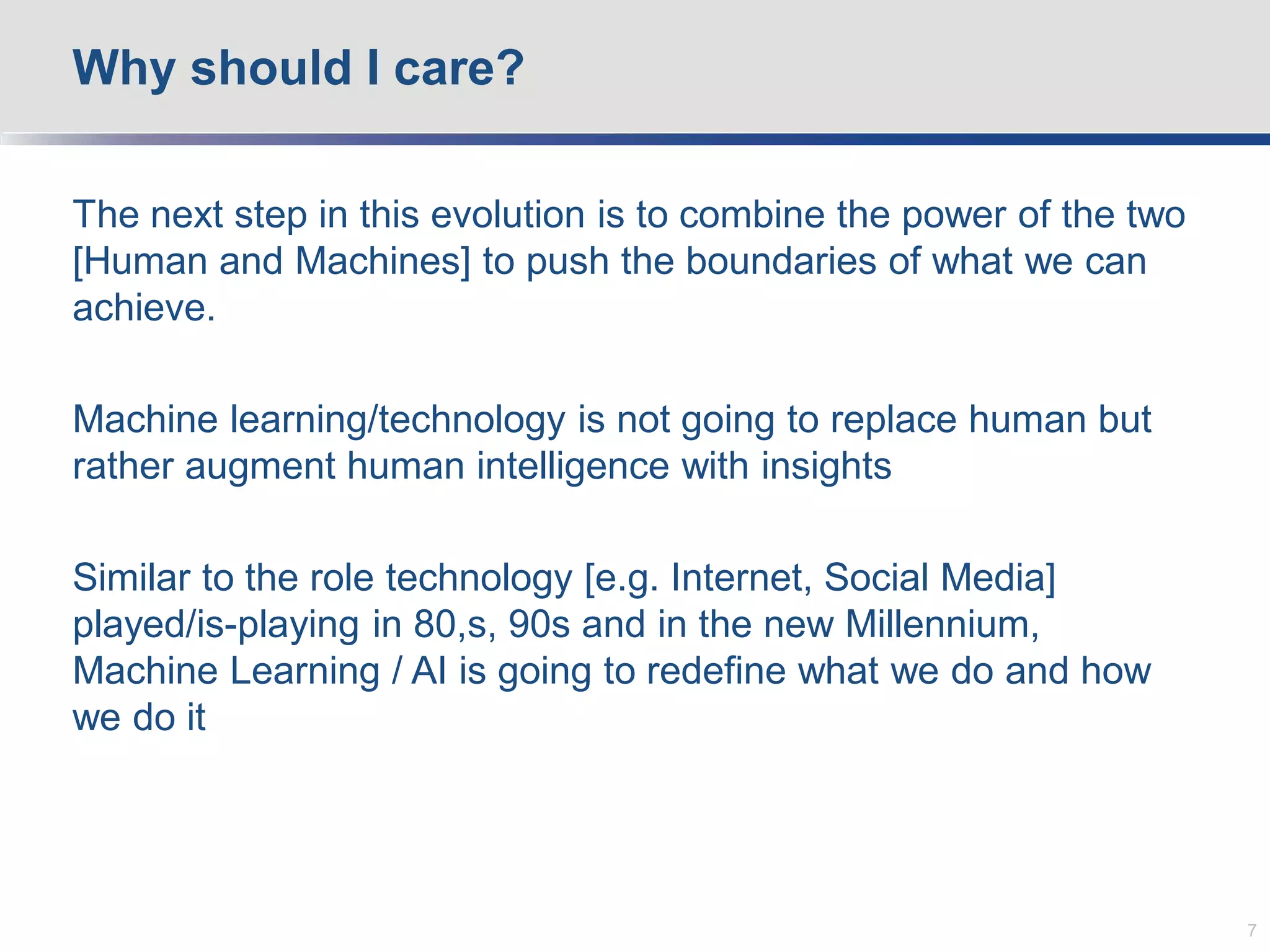 Why should I care?

The next step in this evolution is to combine the power of the two [Human and Machines] to push the boundaries of what we can achieve.

Machine learning/technology is not going to replace human but rather augment human intelligence with insights

Similar to the role technology [e.g. Internet, Social Media] played/is-playing in 80,s, 90s and in the new Millennium, Machine Learning / AI is going to redefine what we do and how we do it

7